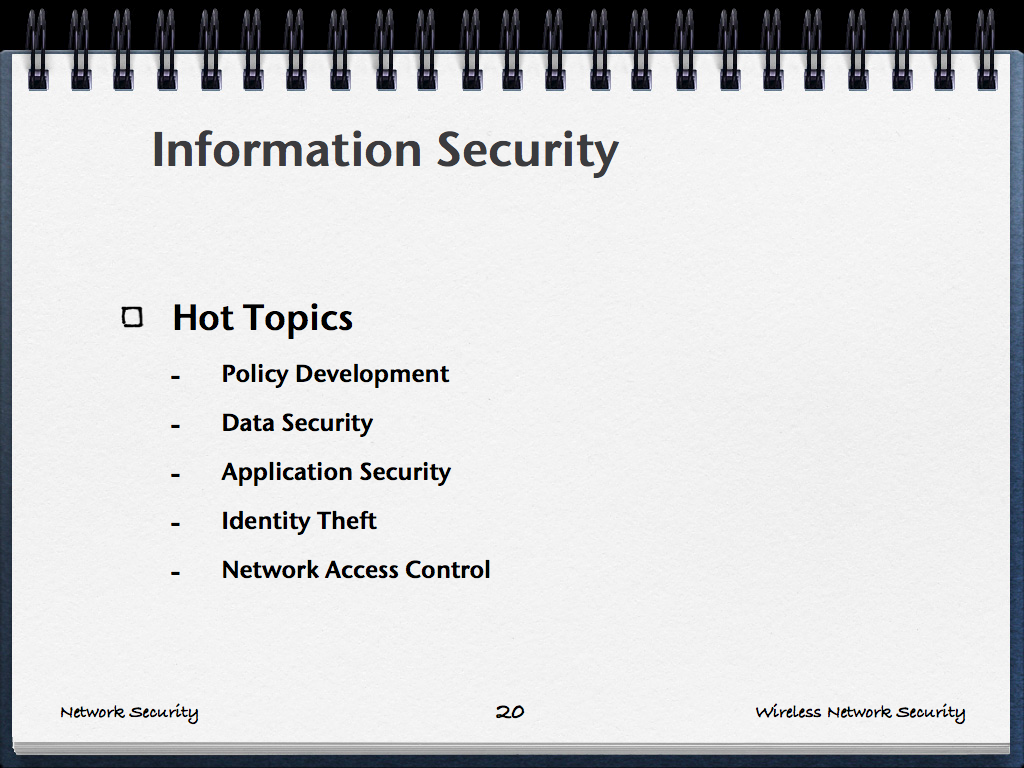 Information Security

Hot Topics

- Policy Development
- Data Security
- Application Security
- Identity Theft
- Network Access Control

Network Security

20

Wireless Network Security